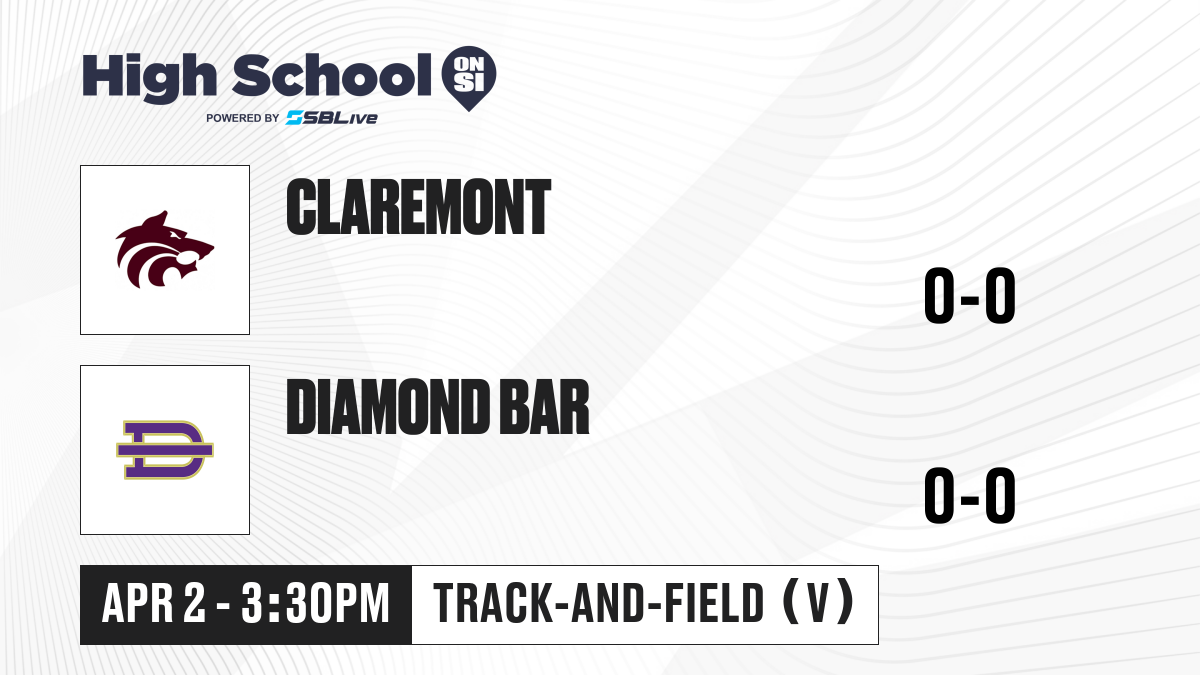 High School ON SI
POWERED BY SBLive

CLAREMONT

0-0

DIAMOND BAR

0-0

APR 2 - 3:30PM

TRACK-AND-FIELD (V)